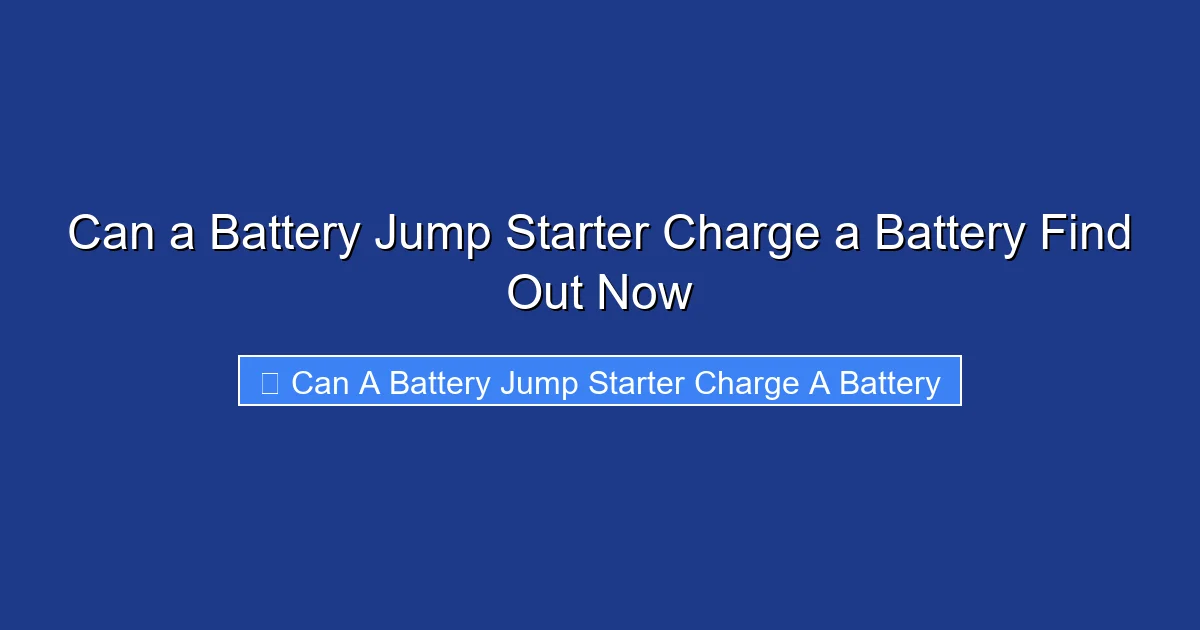 Can a Battery Jump Starter Charge a Battery Find Out Now

Can A Battery Jump Starter Charge A Battery